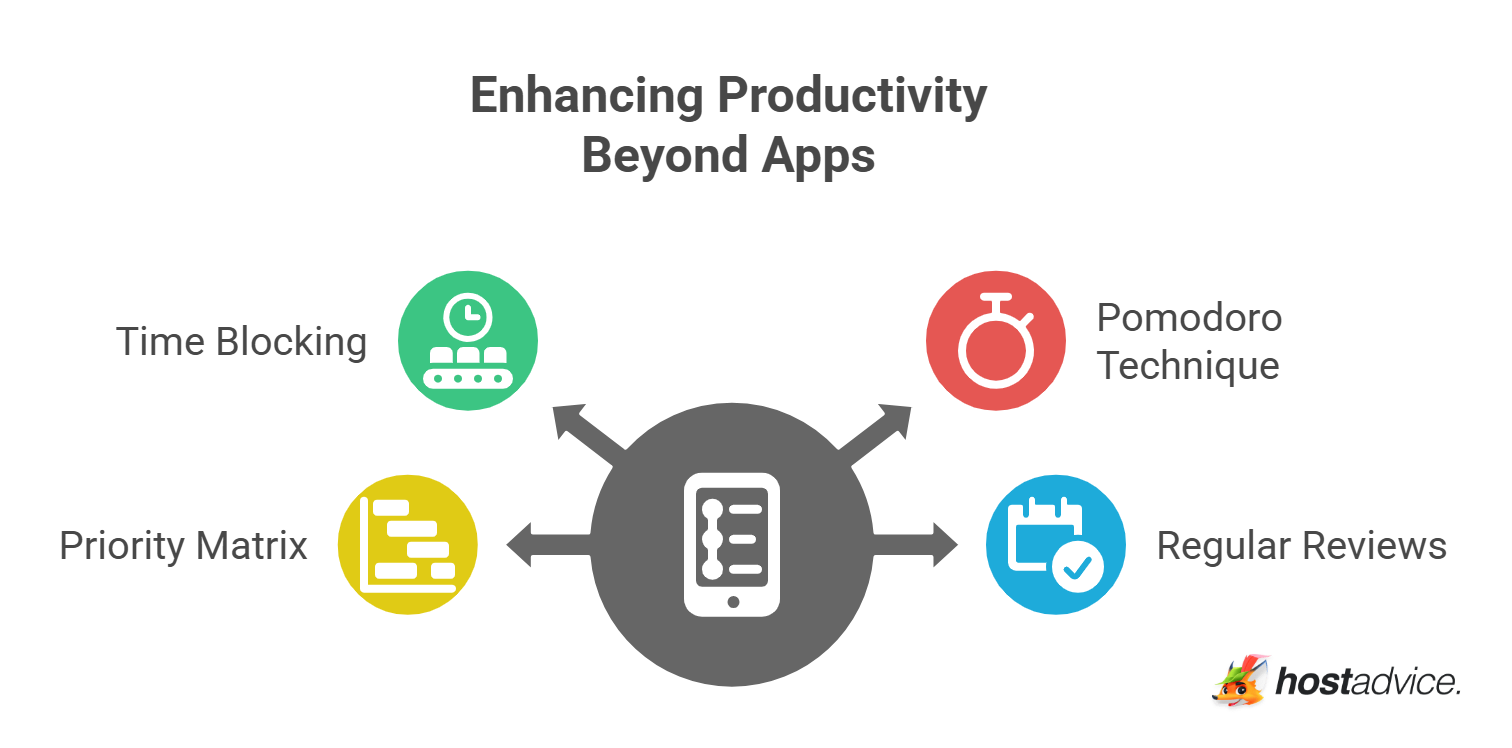 Enhancing Productivity
Beyond Apps

Time Blocking

Pomodoro Technique

Priority Matrix

Regular Reviews

hostadvice.